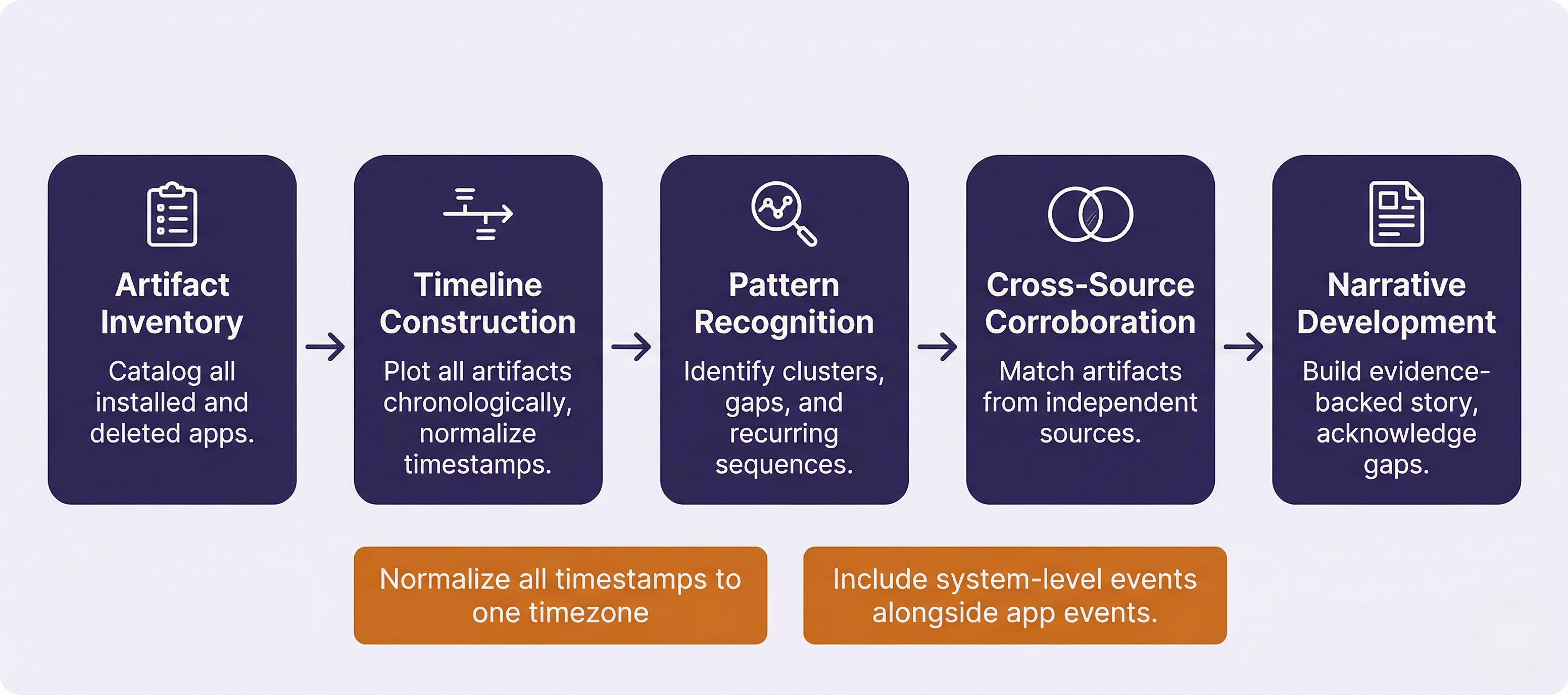 Artifact Inventory

Catalog all installed and deleted apps.

Timeline Construction

Plot all artifacts chronologically, normalize timestamps.

Pattern Recognition

Identify clusters, gaps, and recurring sequences.

Cross-Source Corroboration

Match artifacts from independent sources.

Narrative Development

Build evidence-backed story, acknowledge gaps.

Normalize all timestamps to one timezone

Include system-level events alongside app events.